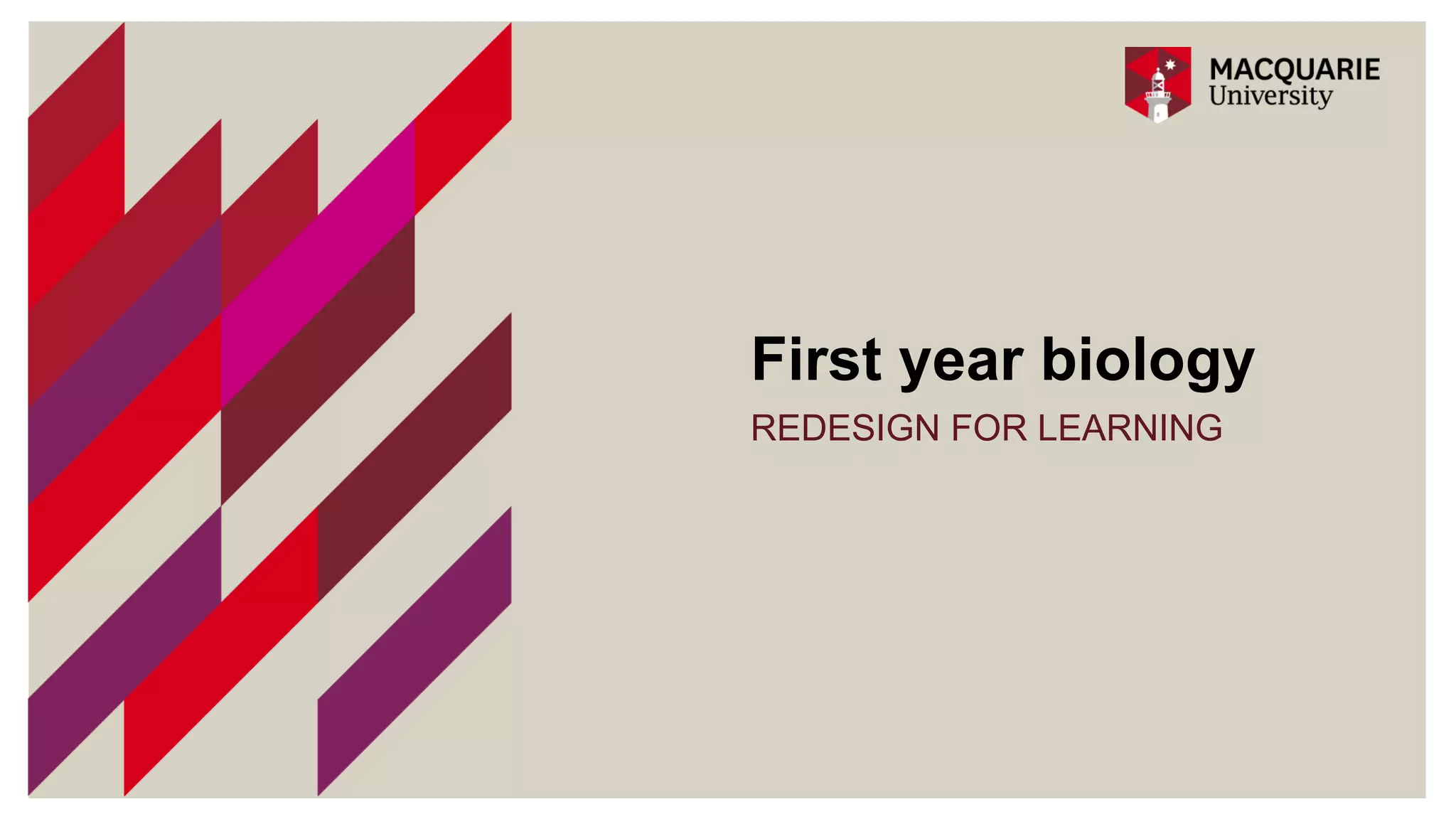 MACQUARIE
University

First year biology

REDESIGN FOR LEARNING